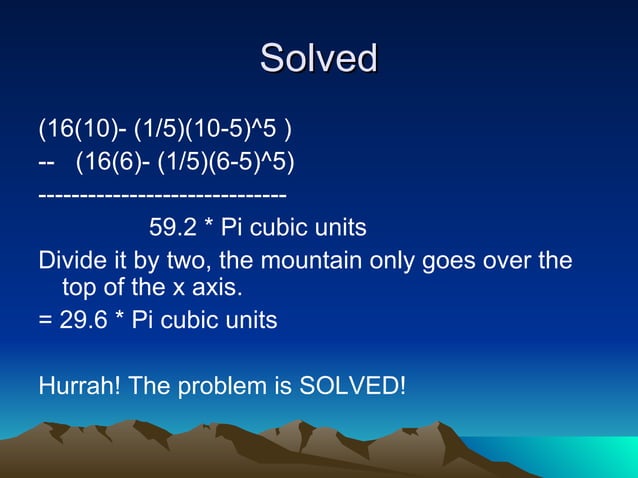 Solved

(16(10)- (1/5)(10-5)^5 )
-- (16(6)- (1/5)(6-5)^5)
-----------------------------
59.2 * Pi cubic units

Divide it by two, the mountain only goes over the top of the x axis.

= 29.6 * Pi cubic units

Hurrah! The problem is SOLVED!